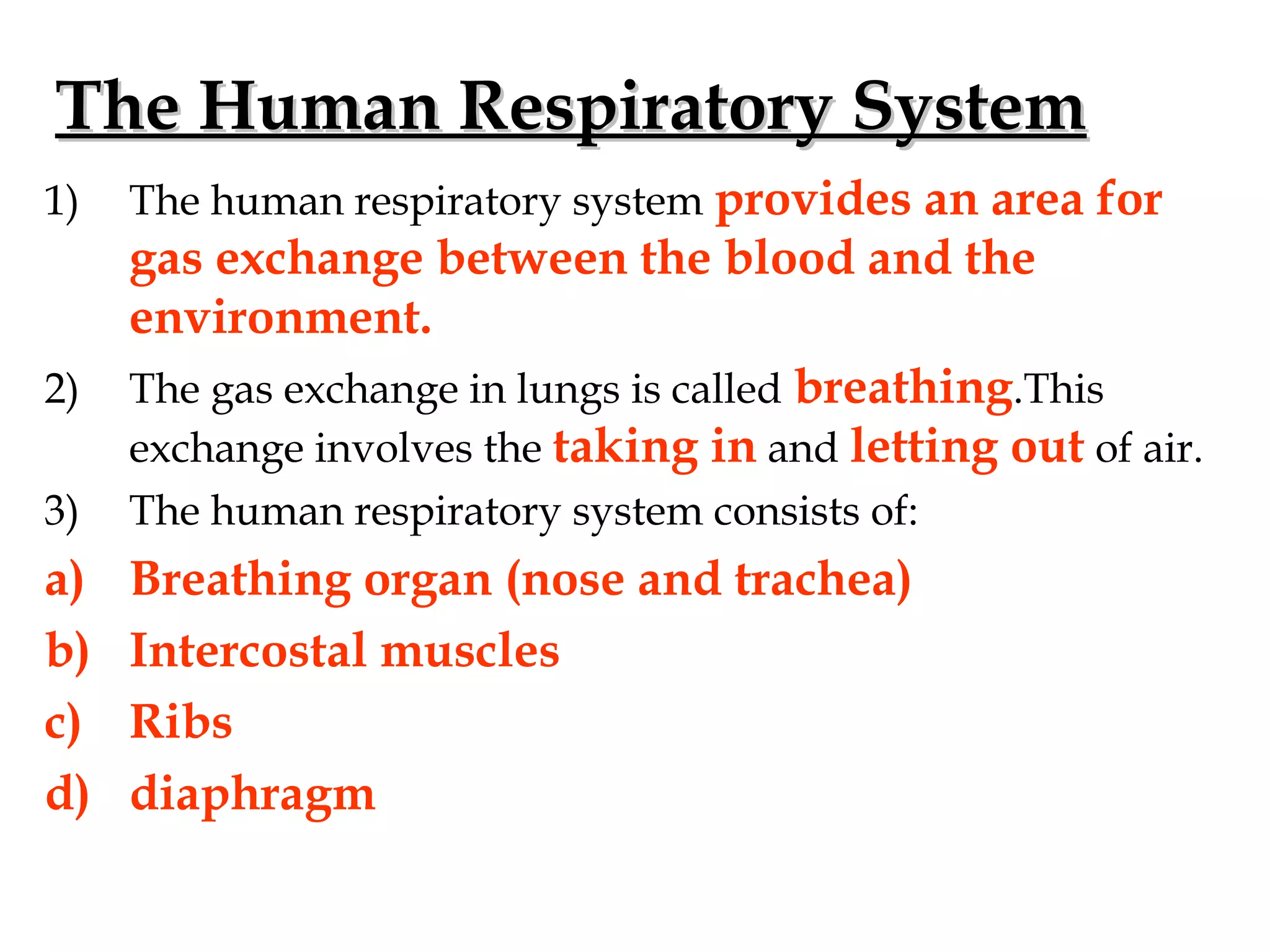 The Human Respiratory System

1) The human respiratory system provides an area for gas exchange between the blood and the environment.

2) The gas exchange in lungs is called breathing.This exchange involves the taking in and letting out of air.

3) The human respiratory system consists of:

a) Breathing organ (nose and trachea)

b) Intercostal muscles

c) Ribs

d) diaphragm